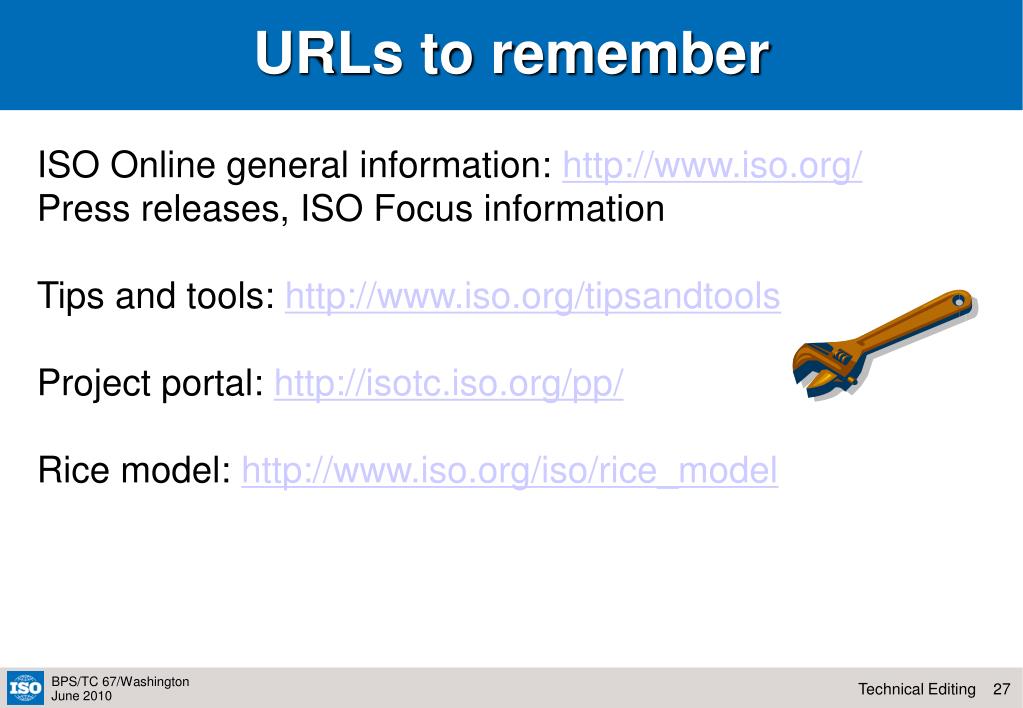 URLs to remember

ISO Online general information: http://www.iso.org/
Press releases, ISO Focus information

Tips and tools: http://www.iso.org/tipsandtools

Project portal: http://isotc.iso.org/pp/

Rice model: http://www.iso.org/iso/rice_model

ISO

BPS/TC 67/Washington
June 2010

Technical Editing 27